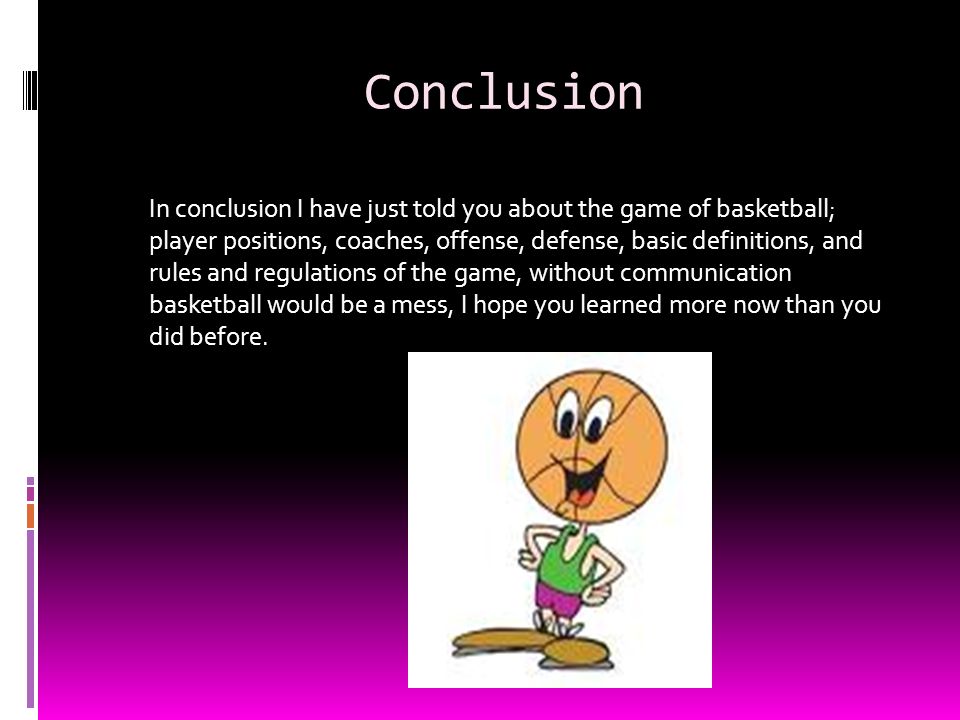 Conclusion

In conclusion I have just told you about the game of basketball; player positions, coaches, offense, defense, basic definitions, and rules and regulations of the game, without communication basketball would be a mess, I hope you learned more now than you did before.